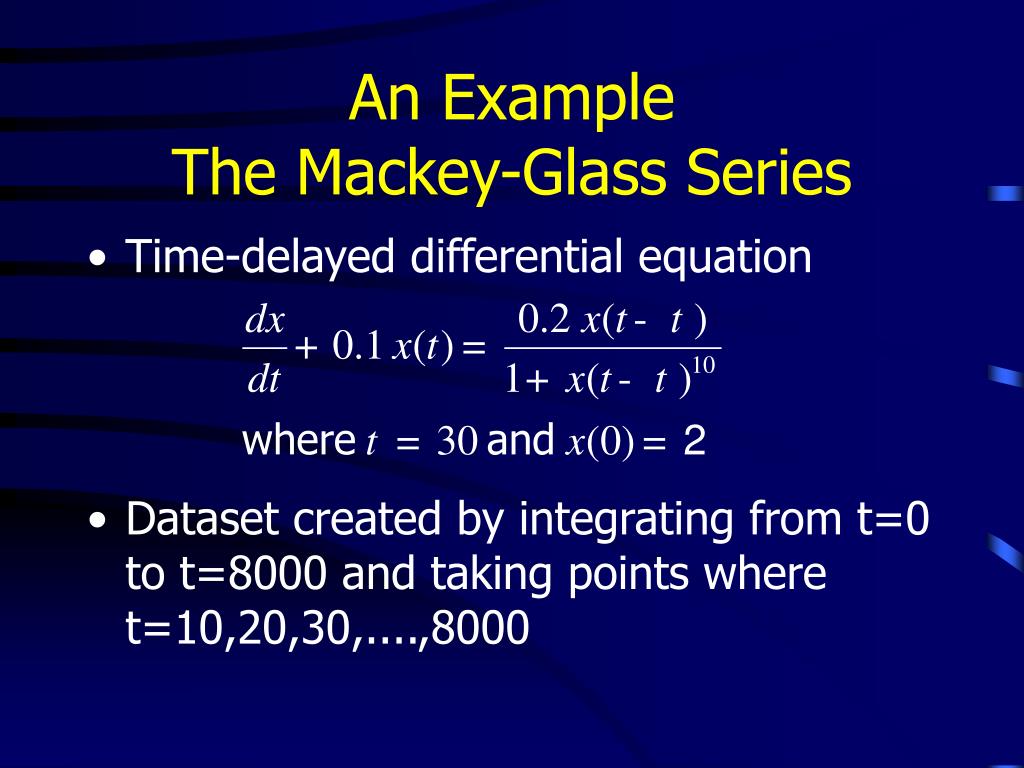 An Example
The Mackey-Glass Series

• Time-delayed differential equation

$\frac{dx}{dt} + 0.1\,x(t) = \frac{0.2\,x(t - t)}{1 + x(t - t)^{10}}$

where $t = 30$ and $x(0) = 2$

• Dataset created by integrating from t=0 to t=8000 and taking points where t=10,20,30,....,8000